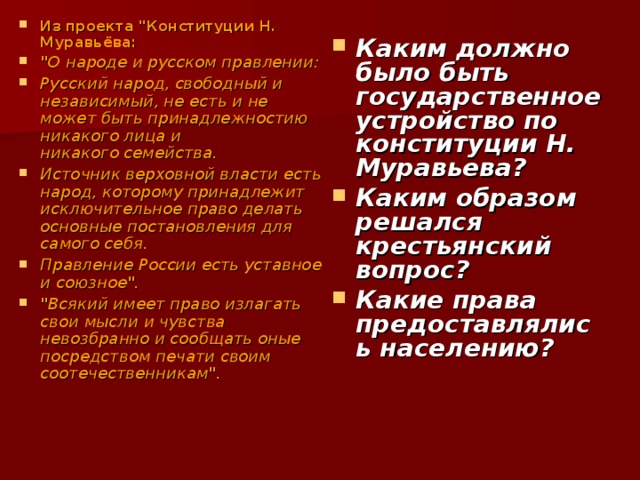 Из проекта "Конституции Н. Муравьёва:

"О народе и русском правлении:

Русский народ, свободный и независимый, не есть и не может быть принадлежностию никакого лица и никакого семейства.

Источник верховной власти есть народ, которому принадлежит исключительное право делать основные постановления для самого себя.

Правление России есть уставное и союзное".

"Всякий имеет право излагать свои мысли и чувства невозбранно и сообщать оные посредством печати своим соотечественникам".

Каким должно было быть государственное устройство по конституции Н. Муравьева?

Каким образом решался крестьянский вопрос?

Какие права предоставлялись населению?